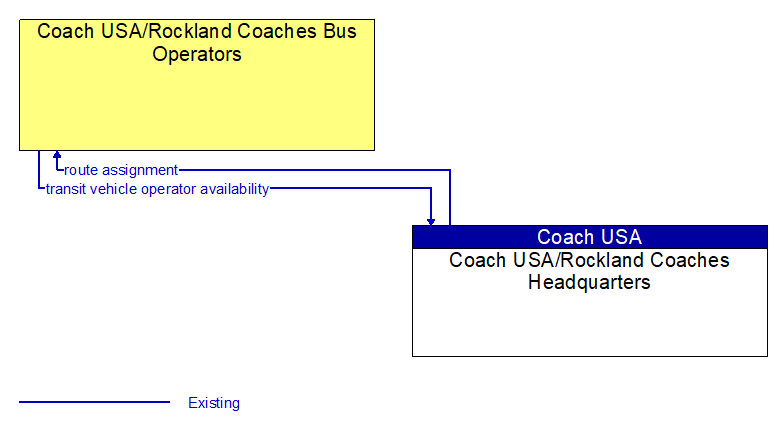 Coach USA/Rockland Coaches Bus Operators

route assignment
transit vehicle operator availability

Coach USA
Coach USA/Rockland Coaches Headquarters

Existing